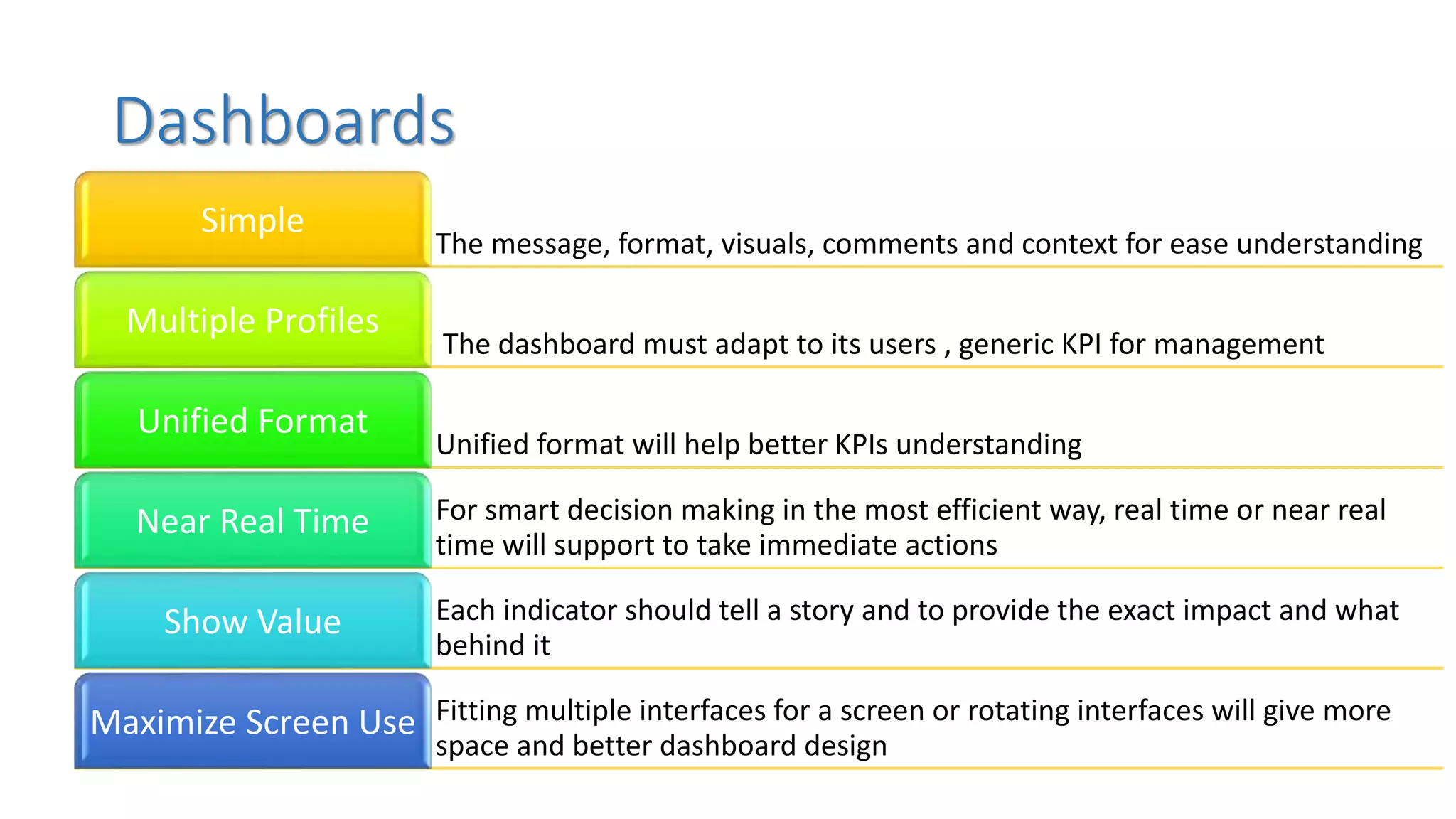 Dashboards

Simple

The message, format, visuals, comments and context for ease understanding

Multiple Profiles

The dashboard must adapt to its users , generic KPI for management

Unified Format

Unified format will help better KPIs understanding

Near Real Time

For smart decision making in the most efficient way, real time or near real time will support to take immediate actions

Show Value

Each indicator should tell a story and to provide the exact impact and what behind it

Maximize Screen Use

Fitting multiple interfaces for a screen or rotating interfaces will give more space and better dashboard design